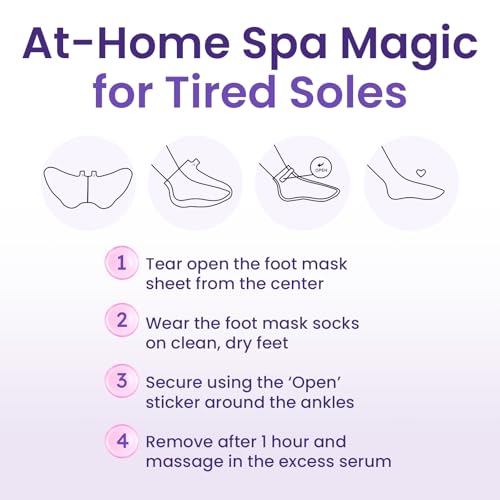 At-Home Spa Magic for Tired Soles

OPEN

1 Tear open the foot mask sheet from the center

2 Wear the foot mask socks on clean, dry feet

3 Secure using the 'Open' sticker around the ankles

4 Remove after 1 hour and massage in the excess serum